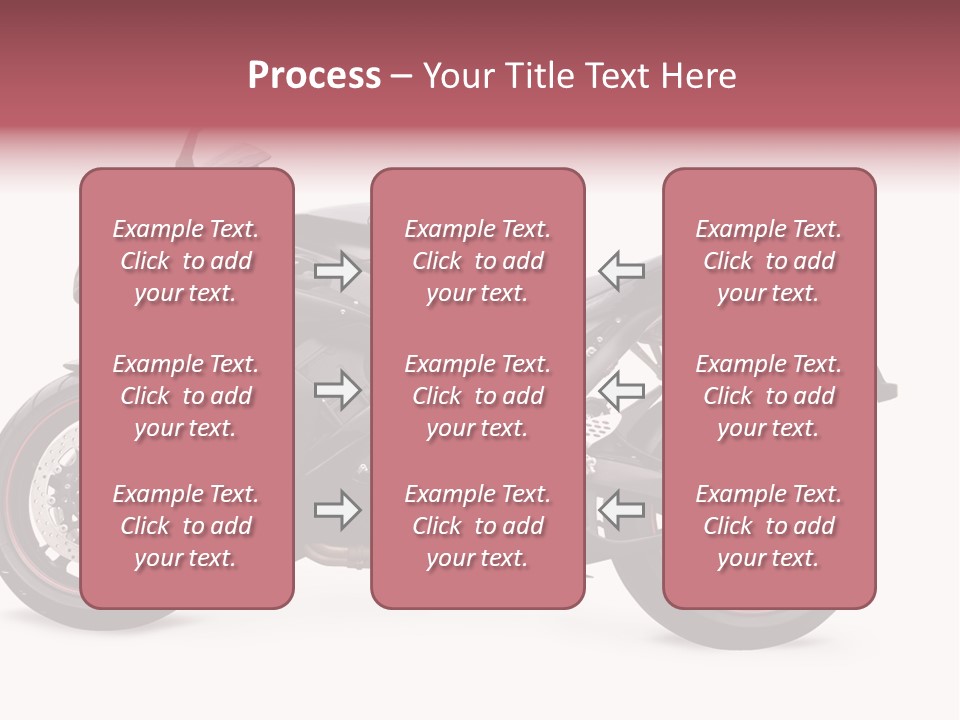 Process – Your Title Text Here

Example Text. Click to add your text.

Example Text. Click to add your text.

Example Text. Click to add your text.

Example Text. Click to add your text.

Example Text. Click to add your text.

Example Text. Click to add your text.

Example Text. Click to add your text.

Example Text. Click to add your text.

Example Text. Click to add your text.